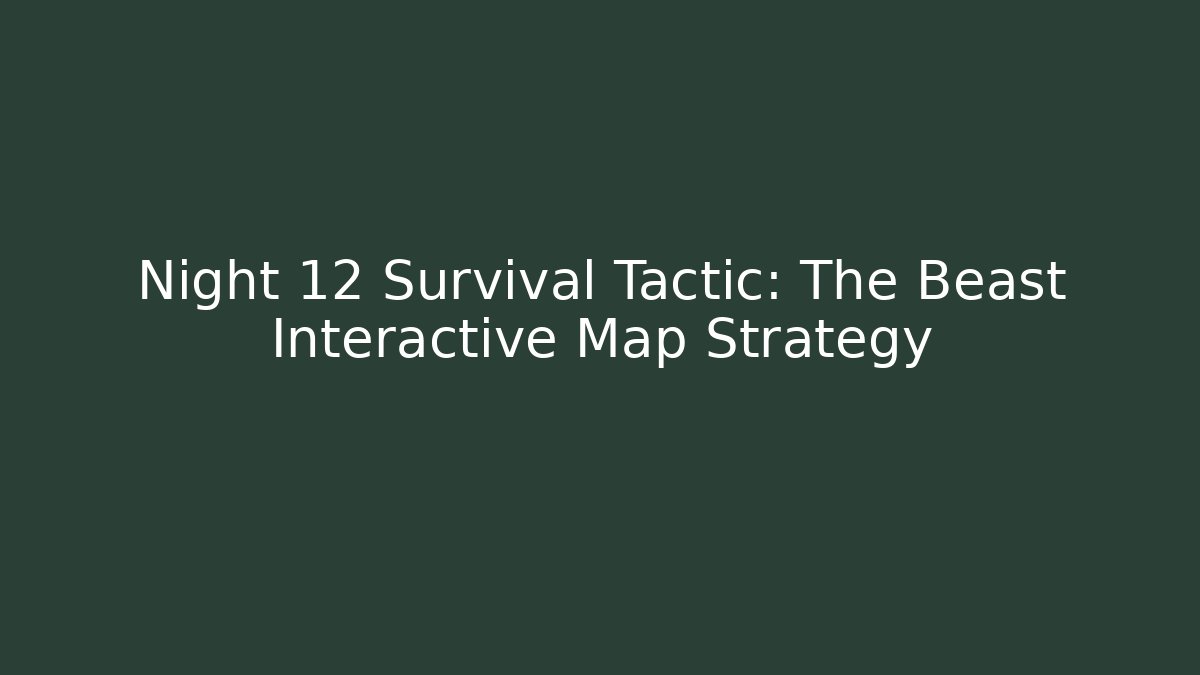 Night 12 Survival Tactic: The Beast Interactive Map Strategy